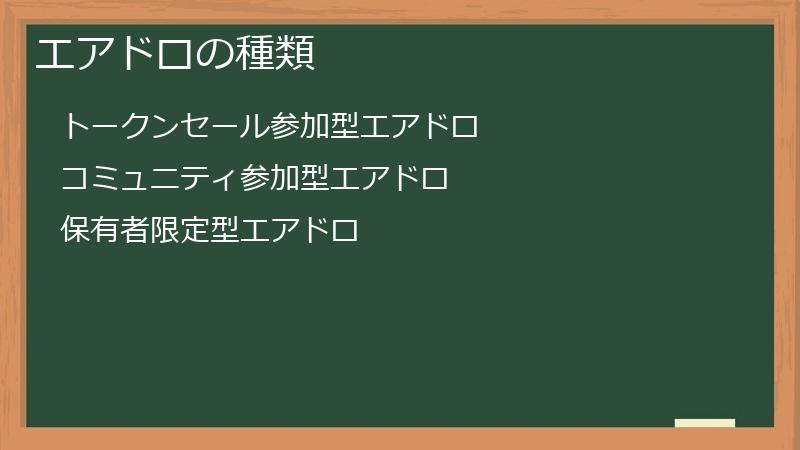 エアドロの種類

トークンセール参加型エアドロ

コミュニティ参加型エアドロ

保有者限定型エアドロ